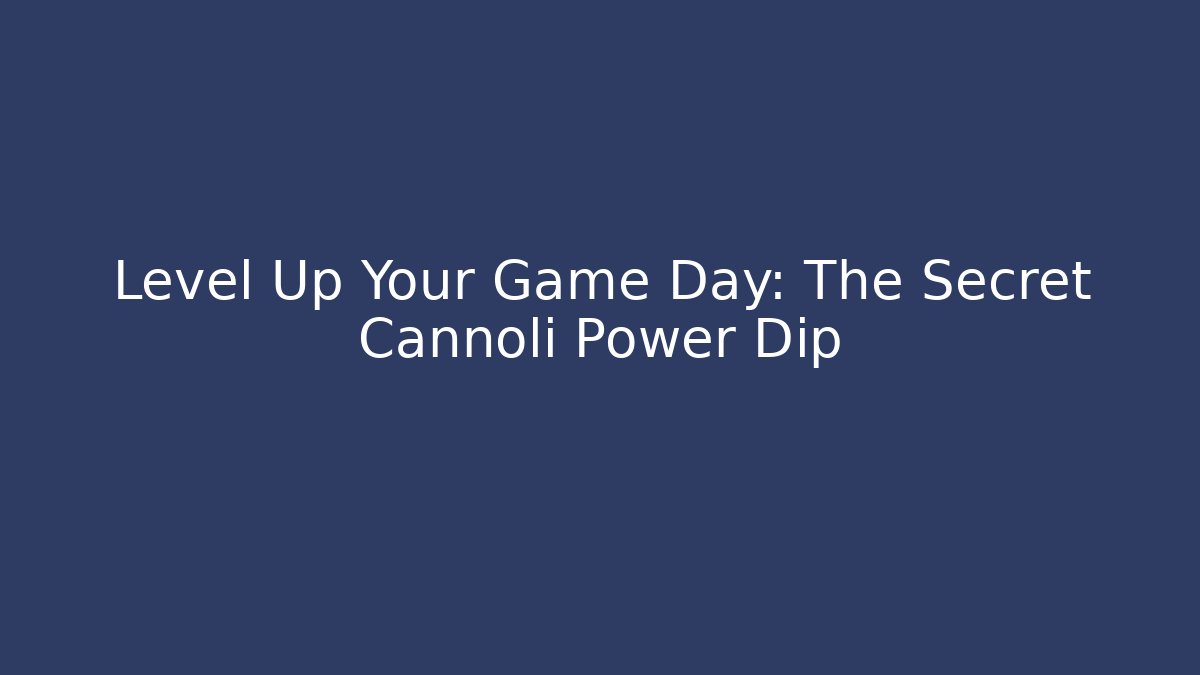 Level Up Your Game Day: The Secret Cannoli Power Dip